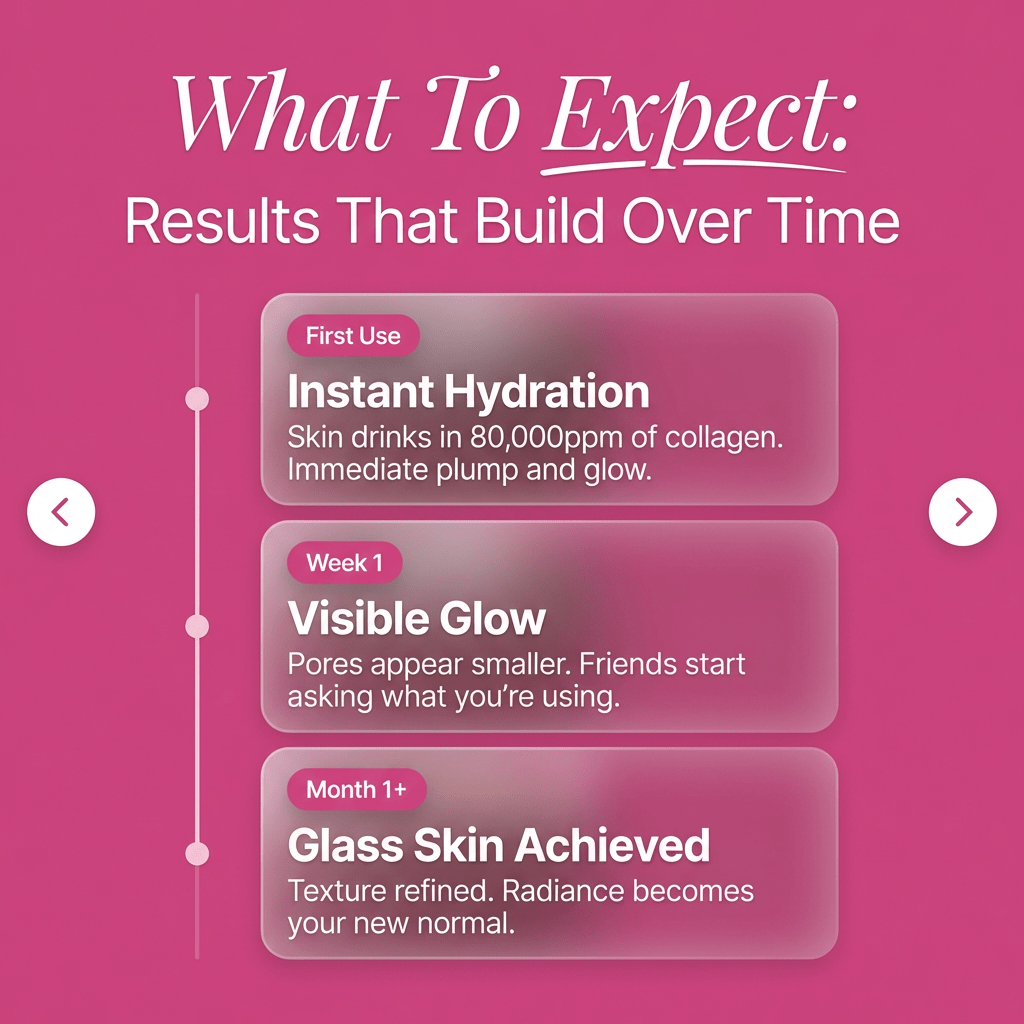 What To Expect:
Results That Build Over Time

First Use
Instant Hydration
Skin drinks in 80,000ppm of collagen. Immediate plump and glow.

Week 1
Visible Glow
Pores appear smaller. Friends start asking what you're using.

Month 1+
Glass Skin Achieved
Texture refined. Radiance becomes your new normal.